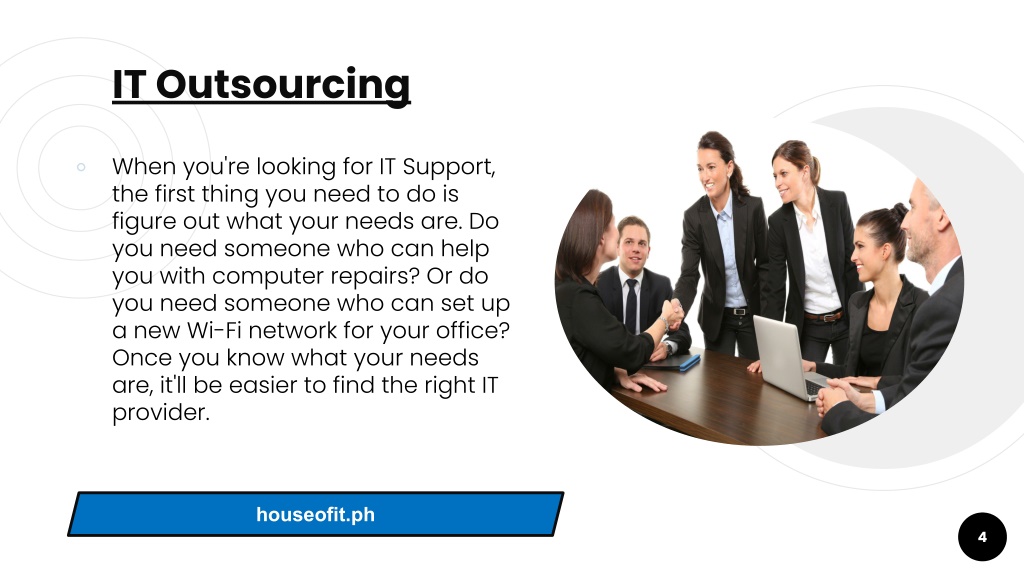 IT Outsourcing

When you're looking for IT Support, the first thing you need to do is figure out what your needs are. Do you need someone who can help you with computer repairs? Or do you need someone who can set up a new Wi-Fi network for your office? Once you know what your needs are, it'll be easier to find the right IT provider.

houseofit.ph

4